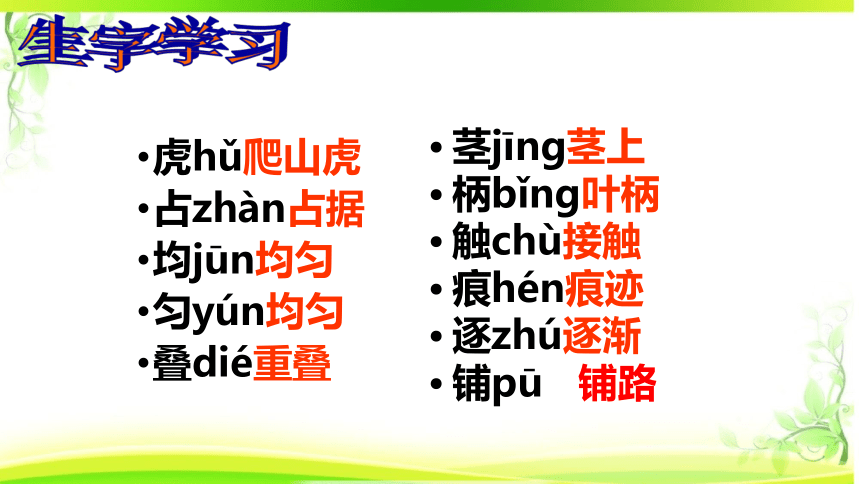 生字学习

•虎hǔ爬山虎
•占zhàn占据
•均jūn均匀
•匀yún均匀
•叠dié重叠

•茎jīng茎上
•柄bǐng叶柄
•触chù接触
•痕hén痕迹
•逐zhú逐渐
•铺pū 铺路